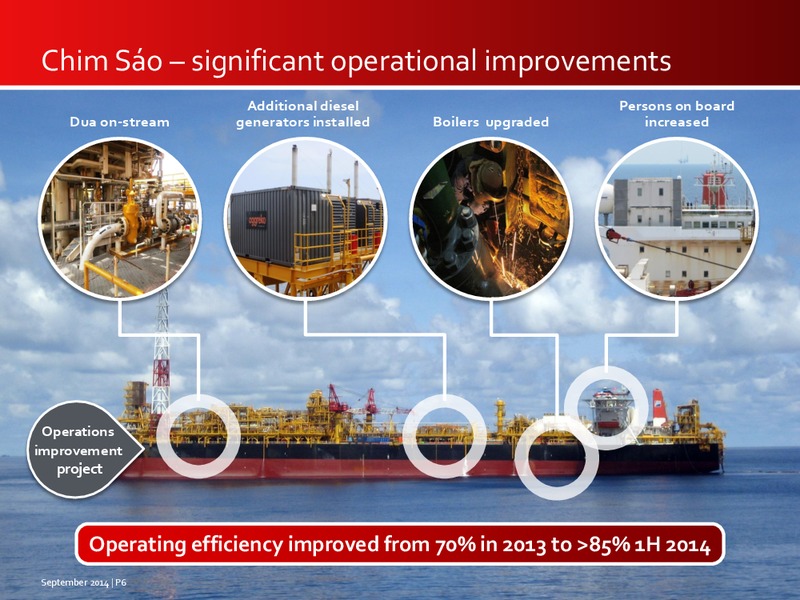 Chim Sáo – significant operational improvements

Dua on-stream

Additional diesel generators installed

Boilers upgraded

Persons on board increased

aggreko

Operations improvement project

Operating efficiency improved from 70% in 2013 to >85% 1H 2014

September 2014 | P6